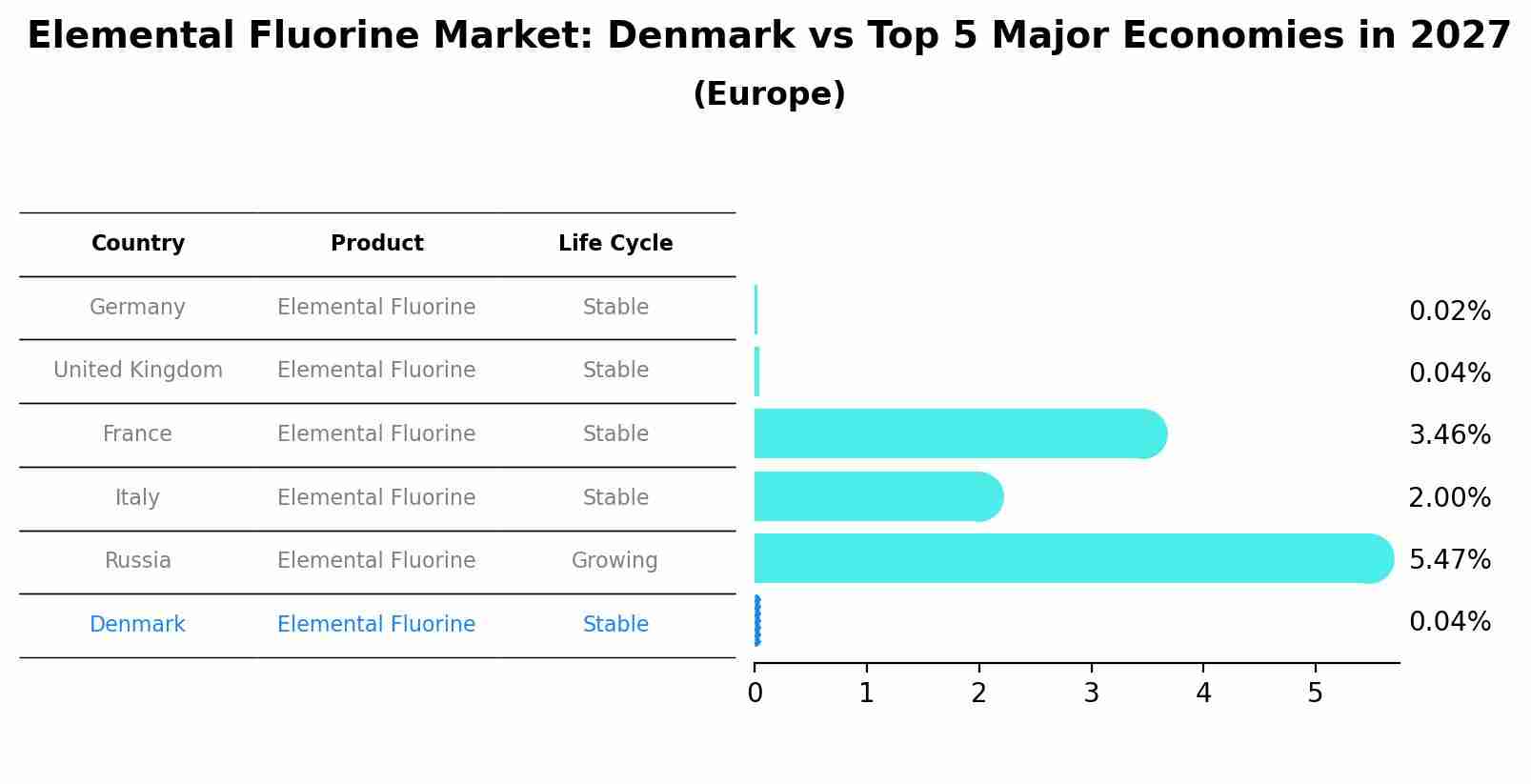 Elemental Fluorine Market: Denmark vs Top 5 Major Economies in 2027
(Europe)

| Country | Product | Life Cycle |
|---|---|---|
| Germany | Elemental Fluorine | Stable |
| United Kingdom | Elemental Fluorine | Stable |
| France | Elemental Fluorine | Stable |
| Italy | Elemental Fluorine | Stable |
| Russia | Elemental Fluorine | Growing |
| Denmark | Elemental Fluorine | Stable |

0.02%
0.04%
3.46%
2.00%
5.47%
0.04%

0 1 2 3 4 5